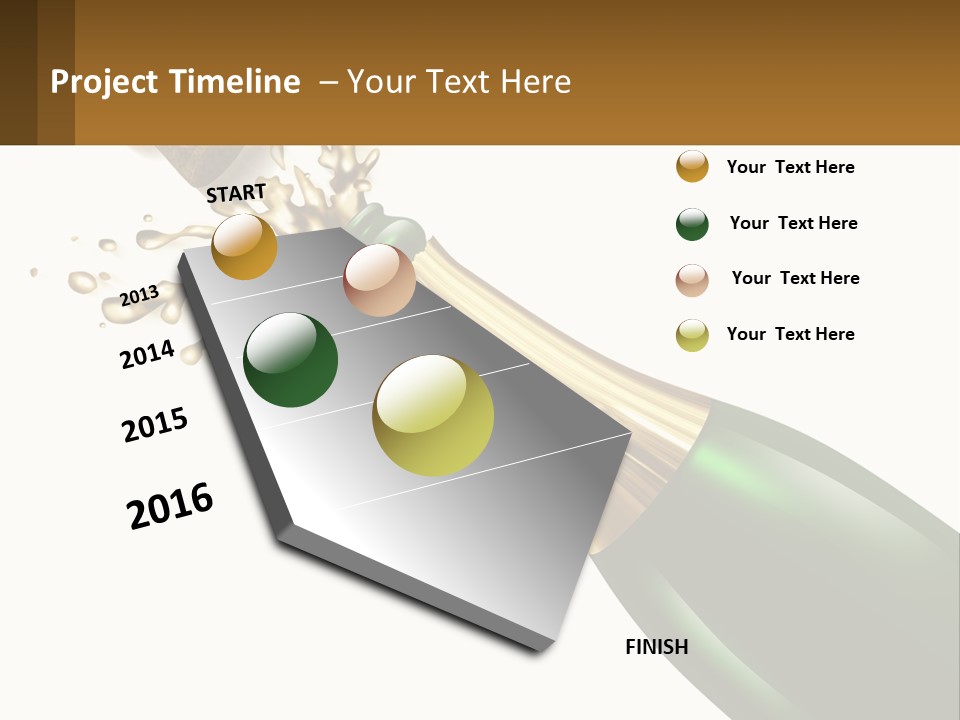 Project Timeline – Your Text Here

START

2013

2014

2015

2016

FINISH

Your Text Here

Your Text Here

Your Text Here

Your Text Here